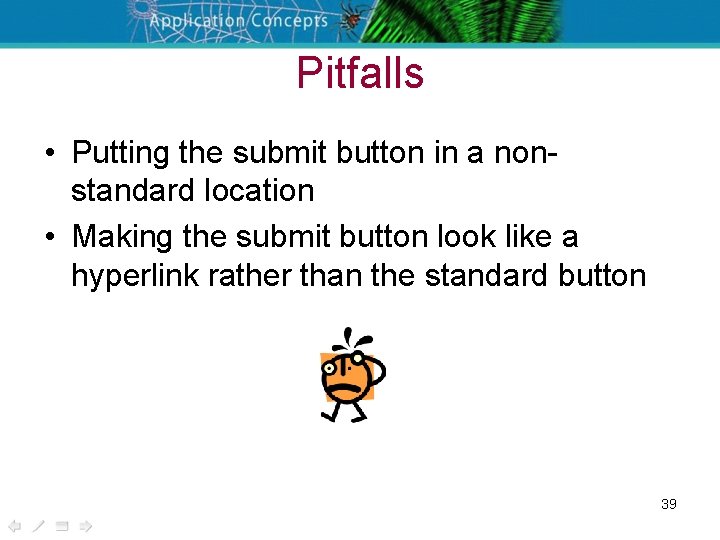 Application Concepts

Pitfalls

• Putting the submit button in a non-standard location
• Making the submit button look like a hyperlink rather than the standard button

39